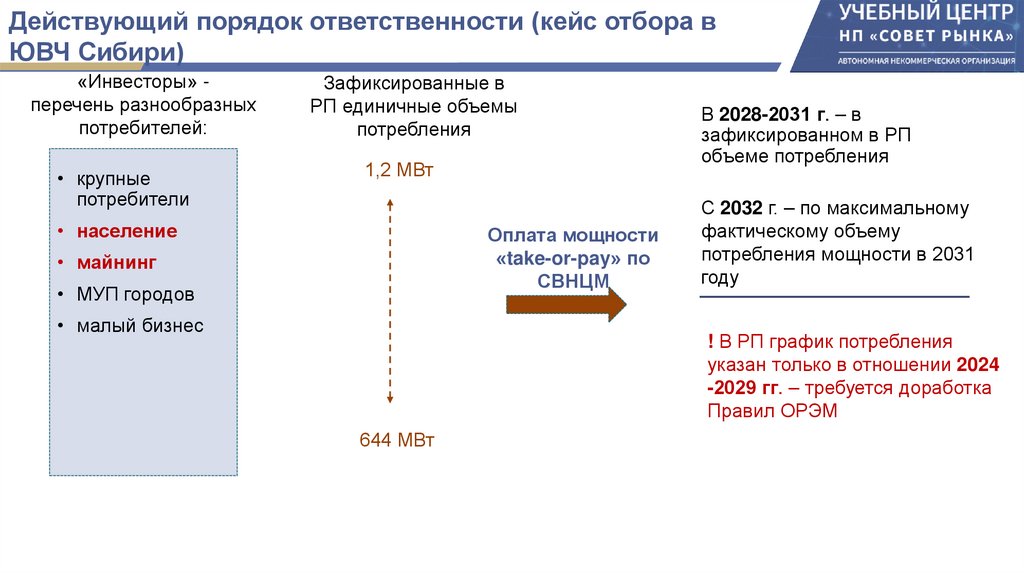 Действующий порядок ответственности (кейс отбора в ЮВЧ Сибири)

УЧЕБНЫЙ ЦЕНТР
НП «СОВЕТ РЫНКА»
АВТОНОМНАЯ НЕКОММЕРЧЕСКАЯ ОРГАНИЗАЦИЯ

«Инвесторы» - перечень разнообразных потребителей:

• крупные потребители
• население
• майнинг
• МУП городов
• малый бизнес

Зафиксированные в РП единичные объемы потребления

1,2 МВт

644 МВт

Оплата мощности «take-or-pay» по СВНЦМ

В 2028-2031 г. – в зафиксированном в РП объеме потребления

С 2032 г. – по максимальному фактическому объему потребления мощности в 2031 году

! В РП график потребления указан только в отношении 2024 -2029 гг. – требуется доработка Правил ОРЭМ